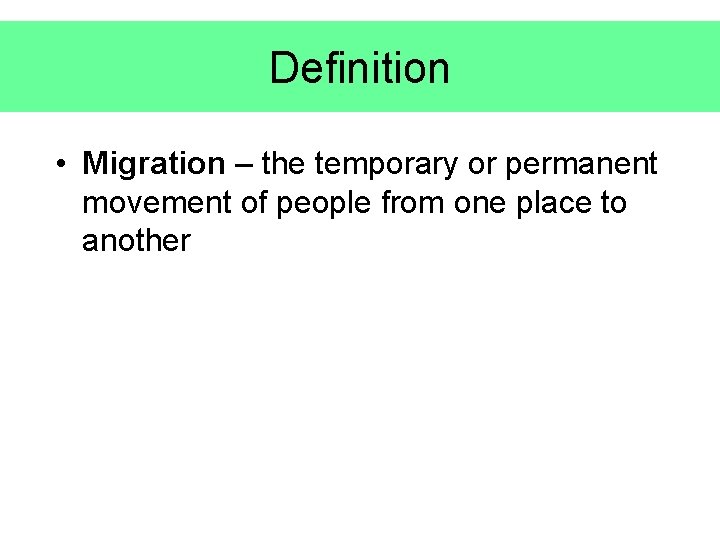 Definition

• Migration – the temporary or permanent movement of people from one place to another